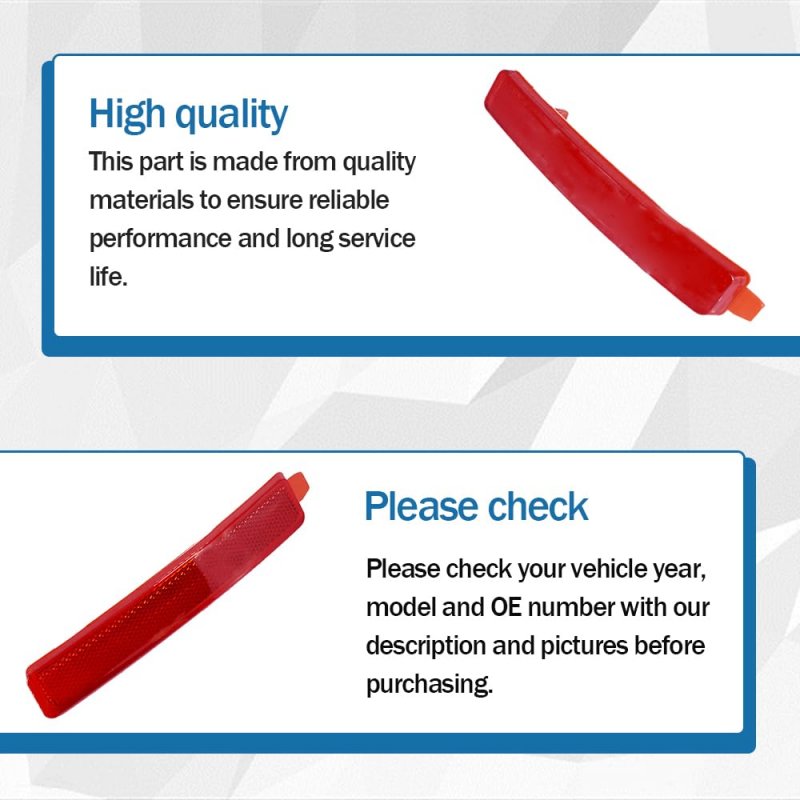 High quality

This part is made from quality materials to ensure reliable performance and long service life.

Please check

Please check your vehicle year, model and OE number with our description and pictures before purchasing.